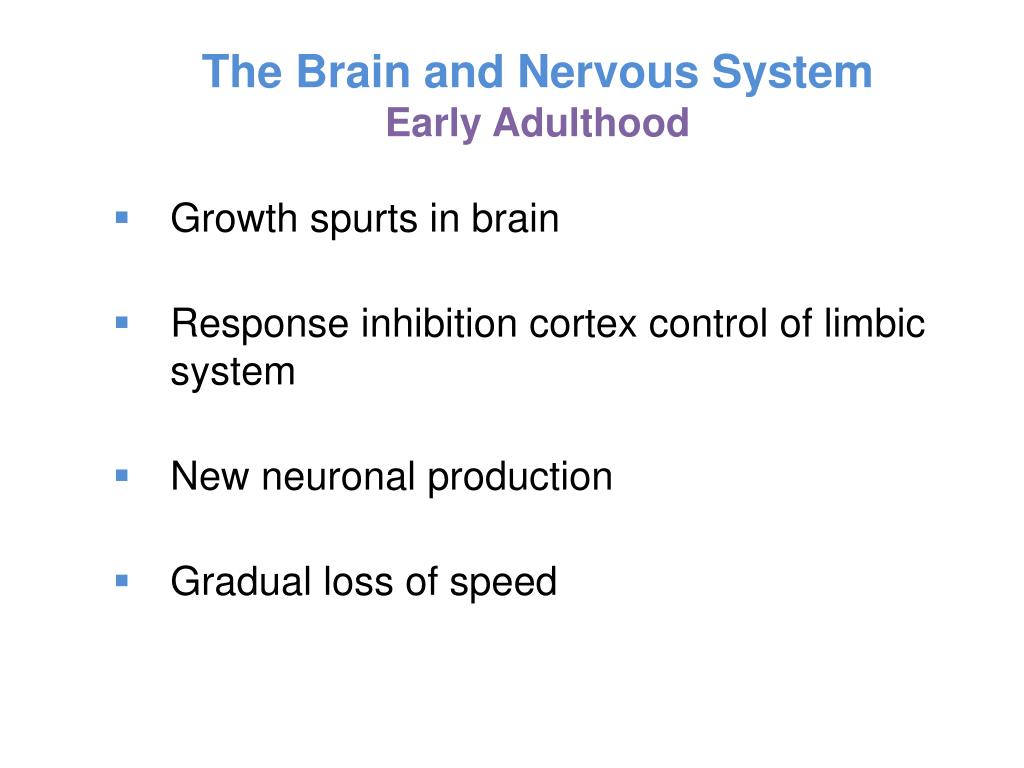 The Brain and Nervous System
Early Adulthood

▪ Growth spurts in brain

▪ Response inhibition cortex control of limbic system

▪ New neuronal production

▪ Gradual loss of speed